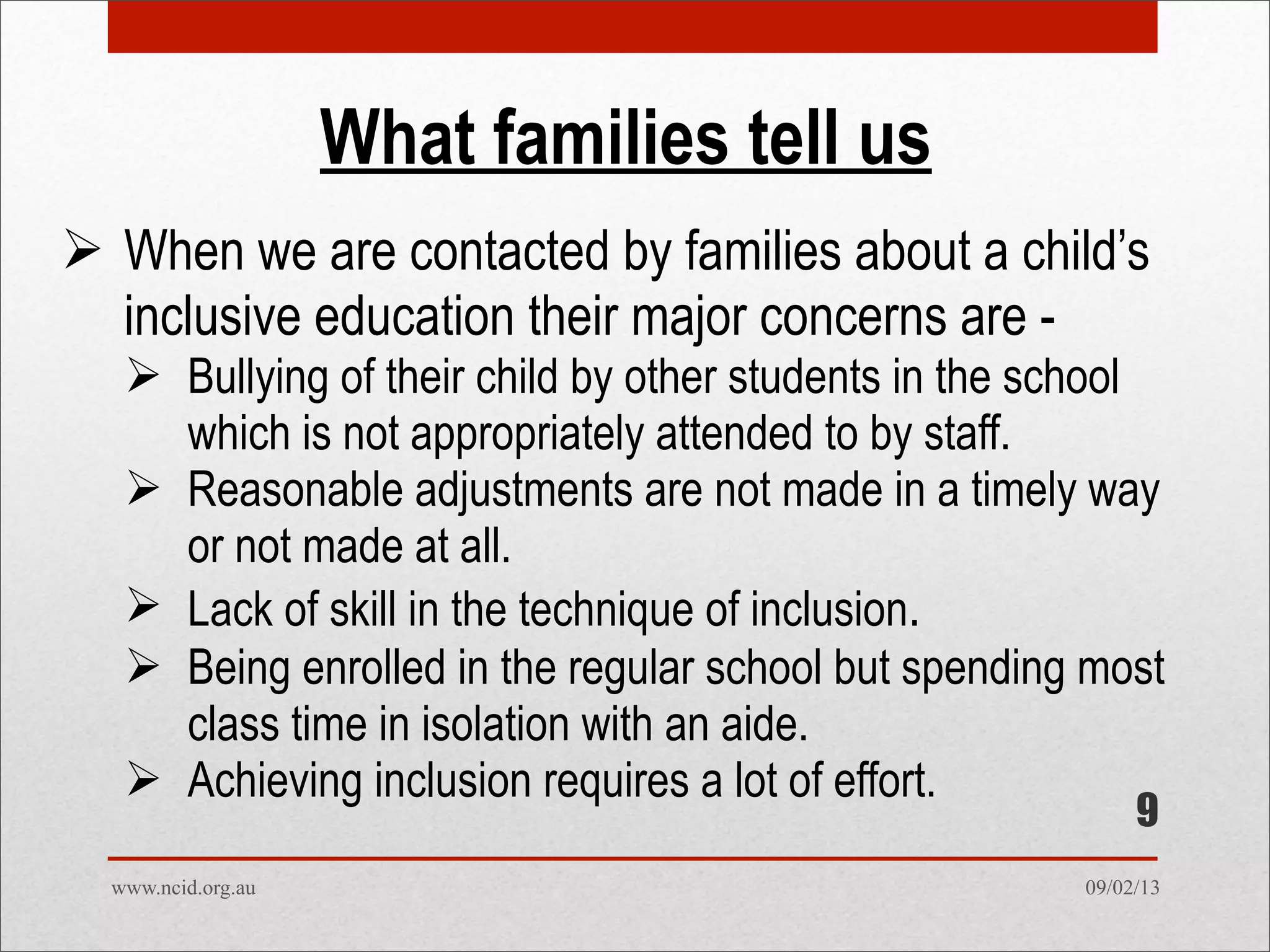 What families tell us

➢ When we are contacted by families about a child's inclusive education their major concerns are -

➢ Bullying of their child by other students in the school which is not appropriately attended to by staff.

➢ Reasonable adjustments are not made in a timely way or not made at all.

➢ Lack of skill in the technique of inclusion.

➢ Being enrolled in the regular school but spending most class time in isolation with an aide.

➢ Achieving inclusion requires a lot of effort.

9

www.ncid.org.au

09/02/13